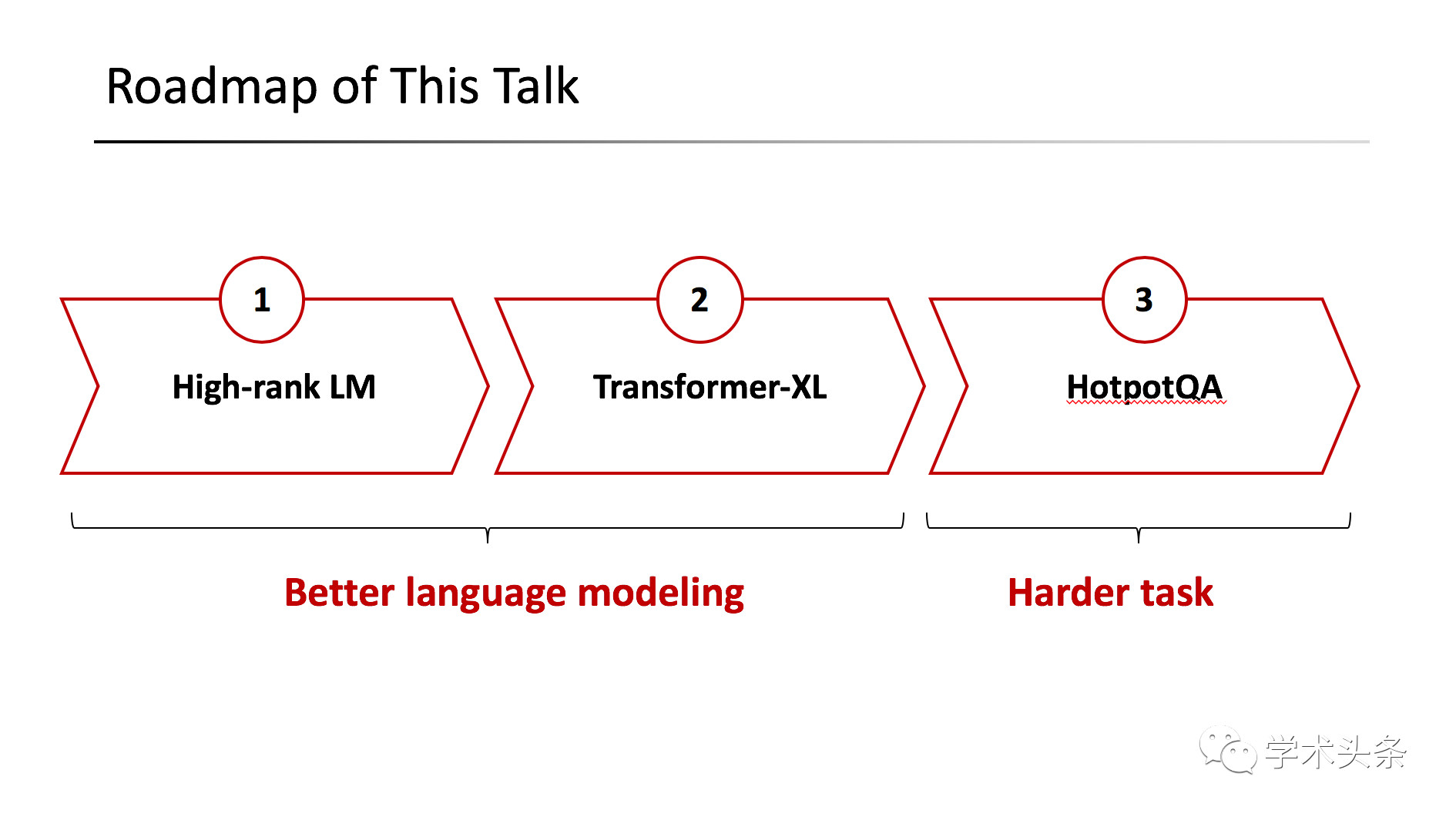 Roadmap of This Talk

1
High-rank LM

2
Transformer-XL

3
HotpotQA

Better language modeling

Harder task

学术头条